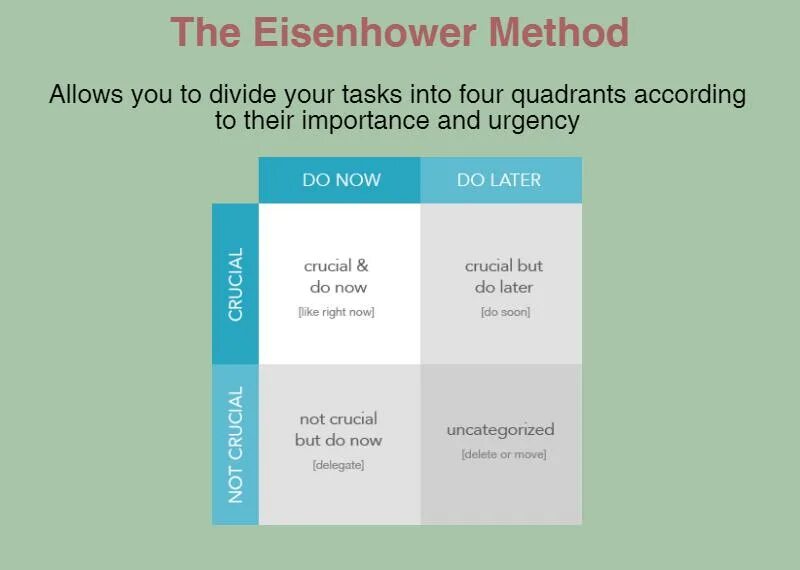 The Eisenhower Method

Allows you to divide your tasks into four quadrants according to their importance and urgency

| | DO NOW | DO LATER |
|---|---|---|
| CRUCIAL | crucial & do now [like right now] | crucial but do later [do soon] |
| NOT CRUCIAL | not crucial but do now [delegate] | uncategorized [delete or move] |